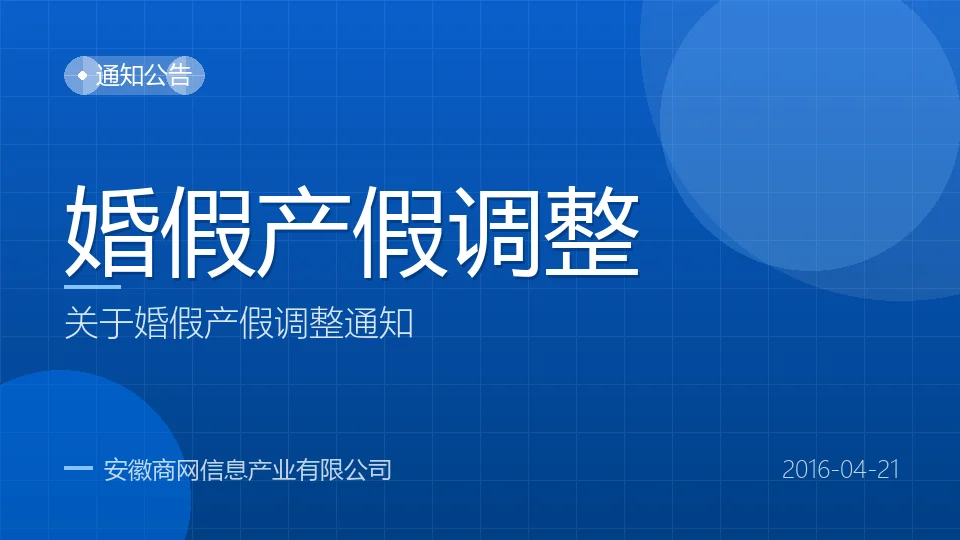 通知公告

婚假产假调整

关于婚假产假调整通知

安徽商网信息产业有限公司

2016-04-21